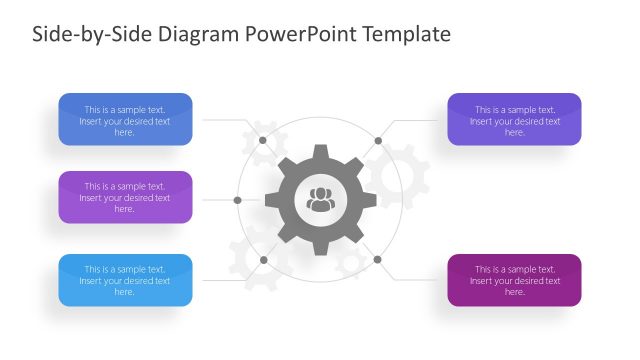 Side-by-Side Diagram PowerPoint Template

This is a sample text. Insert your desired text here.

This is a sample text. Insert your desired text here.

This is a sample text. Insert your desired text here.

This is a sample text. Insert your desired text here.

This is a sample text. Insert your desired text here.